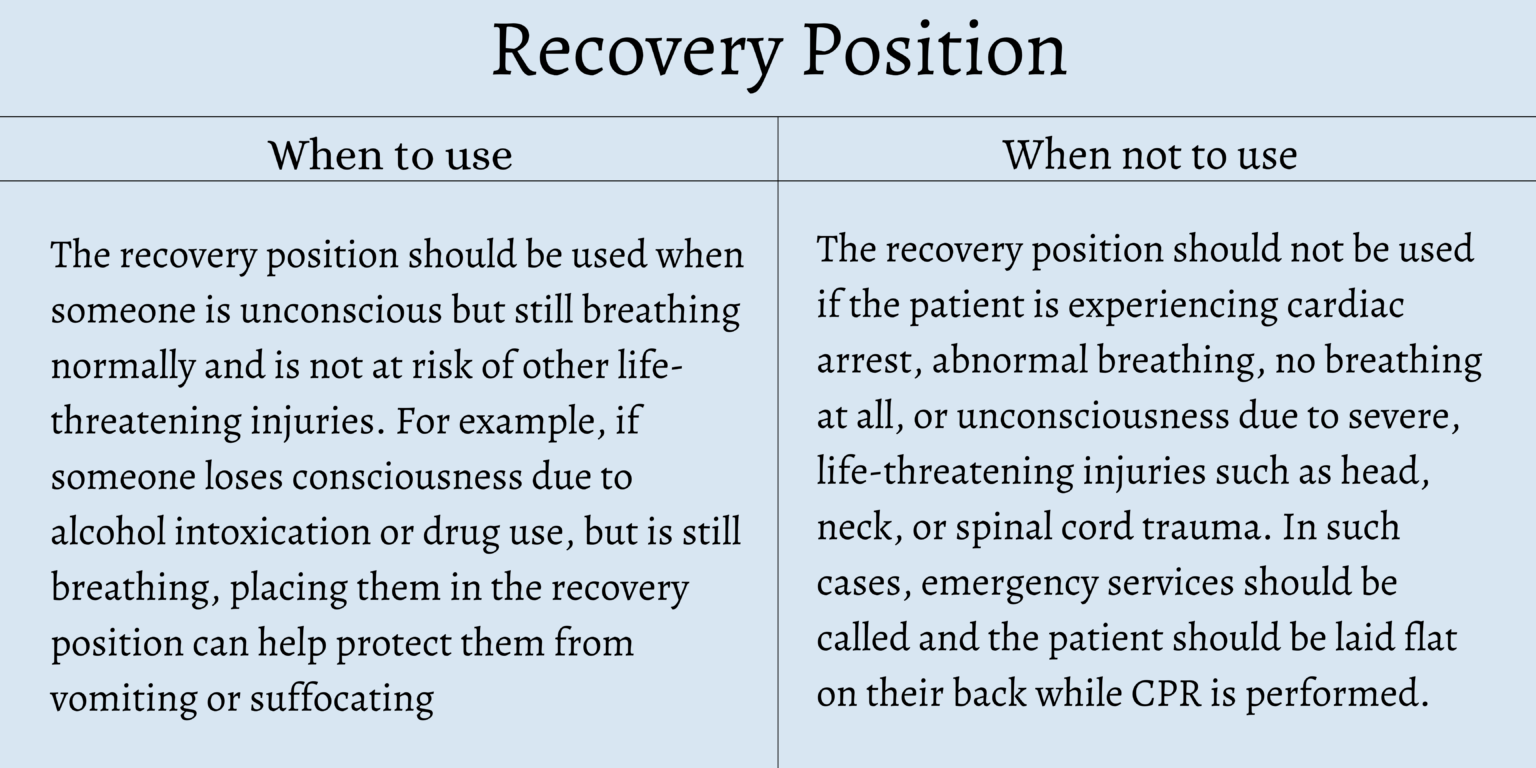 Recovery Position

| When to use | When not to use |
|---|---|
| The recovery position should be used when someone is unconscious but still breathing normally and is not at risk of other life-threatening injuries. For example, if someone loses consciousness due to alcohol intoxication or drug use, but is still breathing, placing them in the recovery position can help protect them from vomiting or suffocating | The recovery position should not be used if the patient is experiencing cardiac arrest, abnormal breathing, no breathing at all, or unconsciousness due to severe, life-threatening injuries such as head, neck, or spinal cord trauma. In such cases, emergency services should be called and the patient should be laid flat on their back while CPR is performed. |